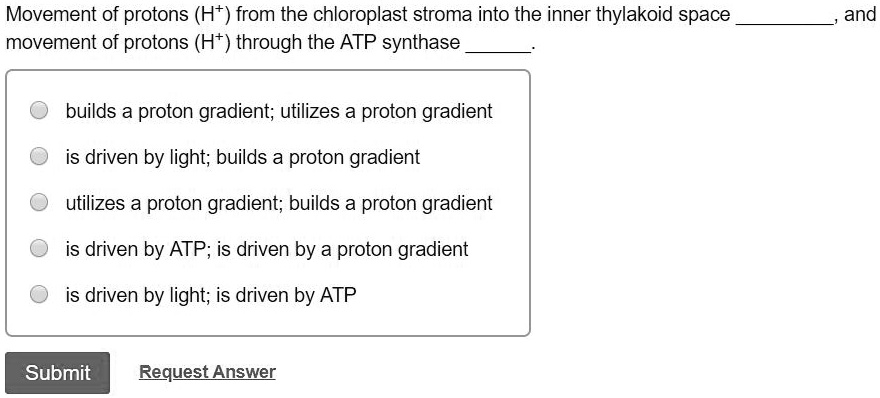 Movement of protons ($H^+$) from the chloroplast stroma into the inner thylakoid space _________, and movement of protons ($H^+$) through the ATP synthase ______.

builds a proton gradient; utilizes a proton gradient

is driven by light; builds a proton gradient

utilizes a proton gradient; builds a proton gradient

is driven by ATP; is driven by a proton gradient

is driven by light; is driven by ATP

Submit

Request Answer